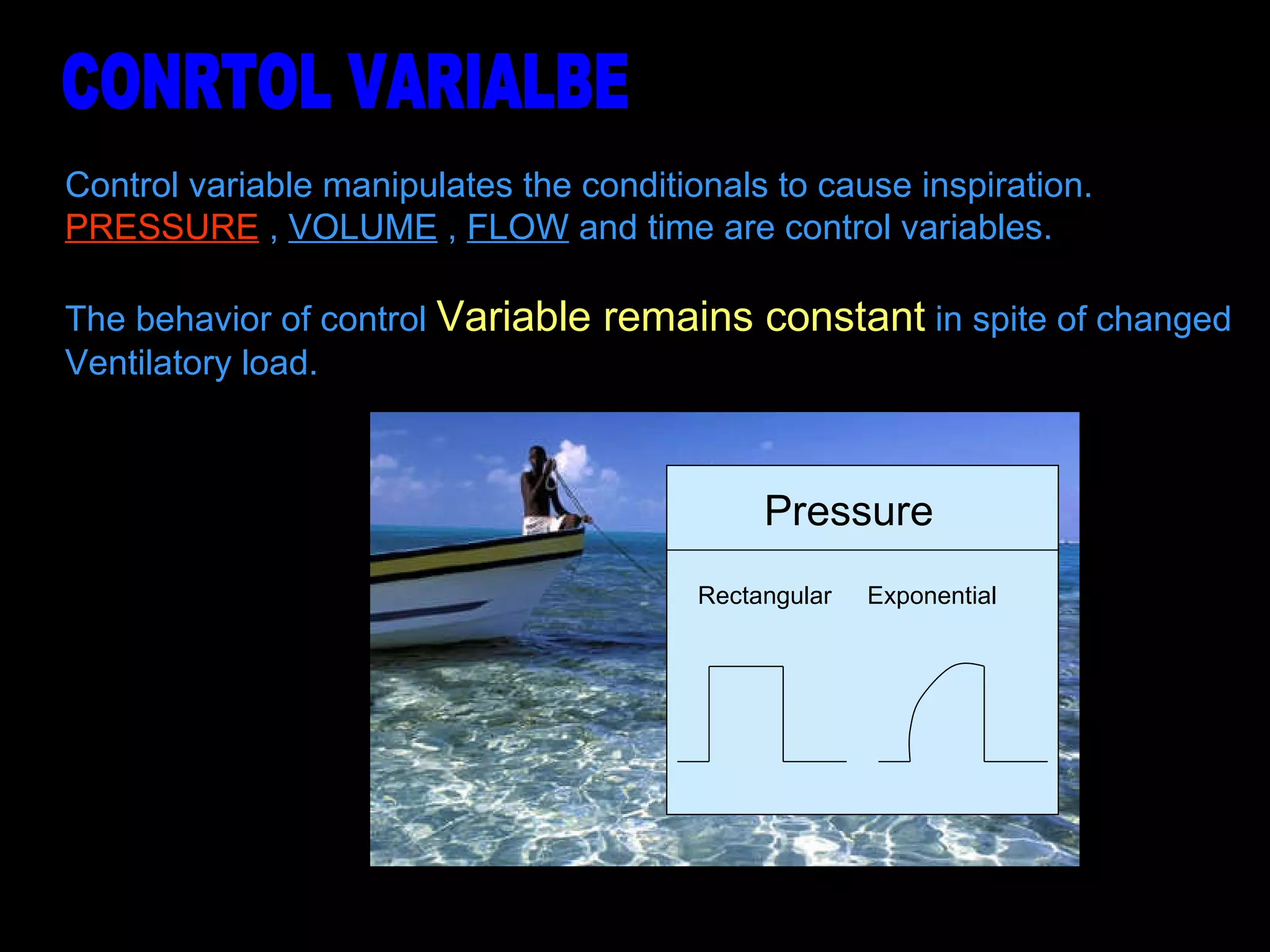 CONRTOL VARIALBE

Control variable manipulates the conditionals to cause inspiration. PRESSURE , VOLUME , FLOW and time are control variables.

The behavior of control Variable remains constant in spite of changed Ventilatory load.

Pressure

Rectangular Exponential